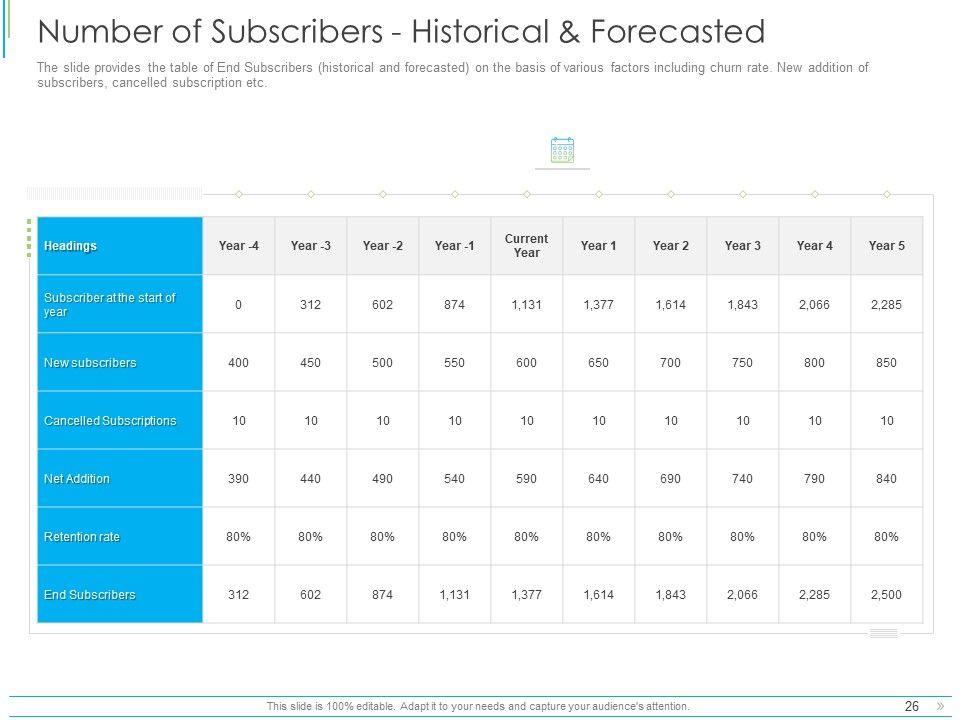 Number of Subscribers - Historical & Forecasted

The slide provides the table of End Subscribers (historical and forecasted) on the basis of various factors including churn rate. New addition of subscribers, cancelled subscription etc.

| Headings | Year -4 | Year -3 | Year -2 | Year -1 | Current Year | Year 1 | Year 2 | Year 3 | Year 4 | Year 5 |
|---|---|---|---|---|---|---|---|---|---|---|
| Subscriber at the start of year | 0 | 312 | 602 | 874 | 1,131 | 1,377 | 1,614 | 1,843 | 2,066 | 2,285 |
| New subscribers | 400 | 450 | 500 | 550 | 600 | 650 | 700 | 750 | 800 | 850 |
| Cancelled Subscriptions | 10 | 10 | 10 | 10 | 10 | 10 | 10 | 10 | 10 | 10 |
| Net Addition | 390 | 440 | 490 | 540 | 590 | 640 | 690 | 740 | 790 | 840 |
| Retention rate | 80% | 80% | 80% | 80% | 80% | 80% | 80% | 80% | 80% | 80% |
| End Subscribers | 312 | 602 | 874 | 1,131 | 1,377 | 1,614 | 1,843 | 2,066 | 2,285 | 2,500 |

This slide is 100% editable. Adapt it to your needs and capture your audience's attention.

26 »